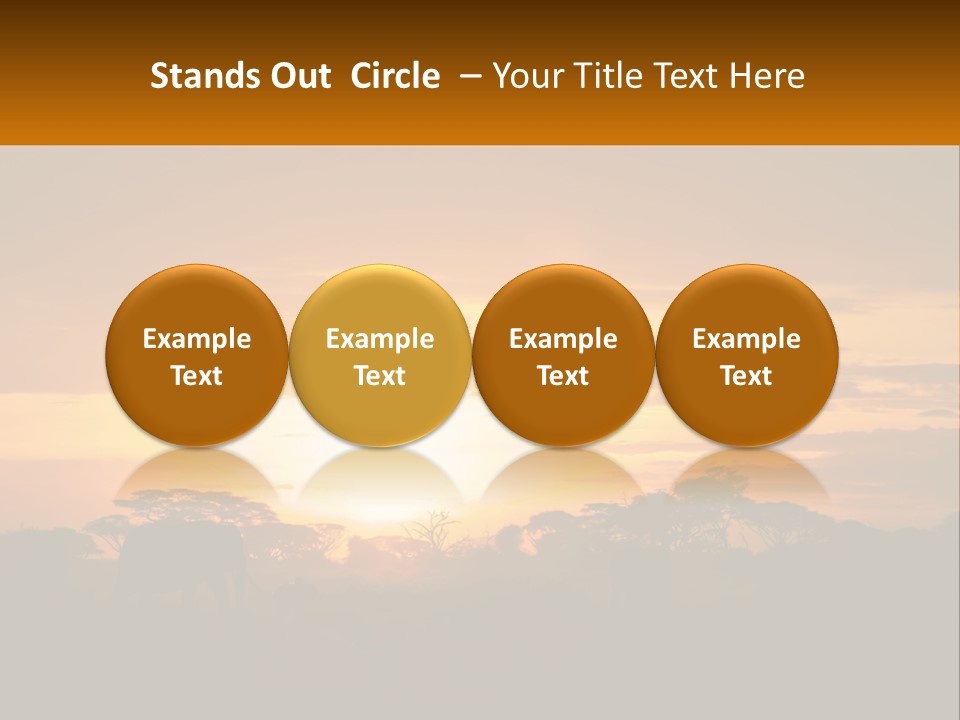 Stands Out Circle – Your Title Text Here

Example Text

Example Text

Example Text

Example Text